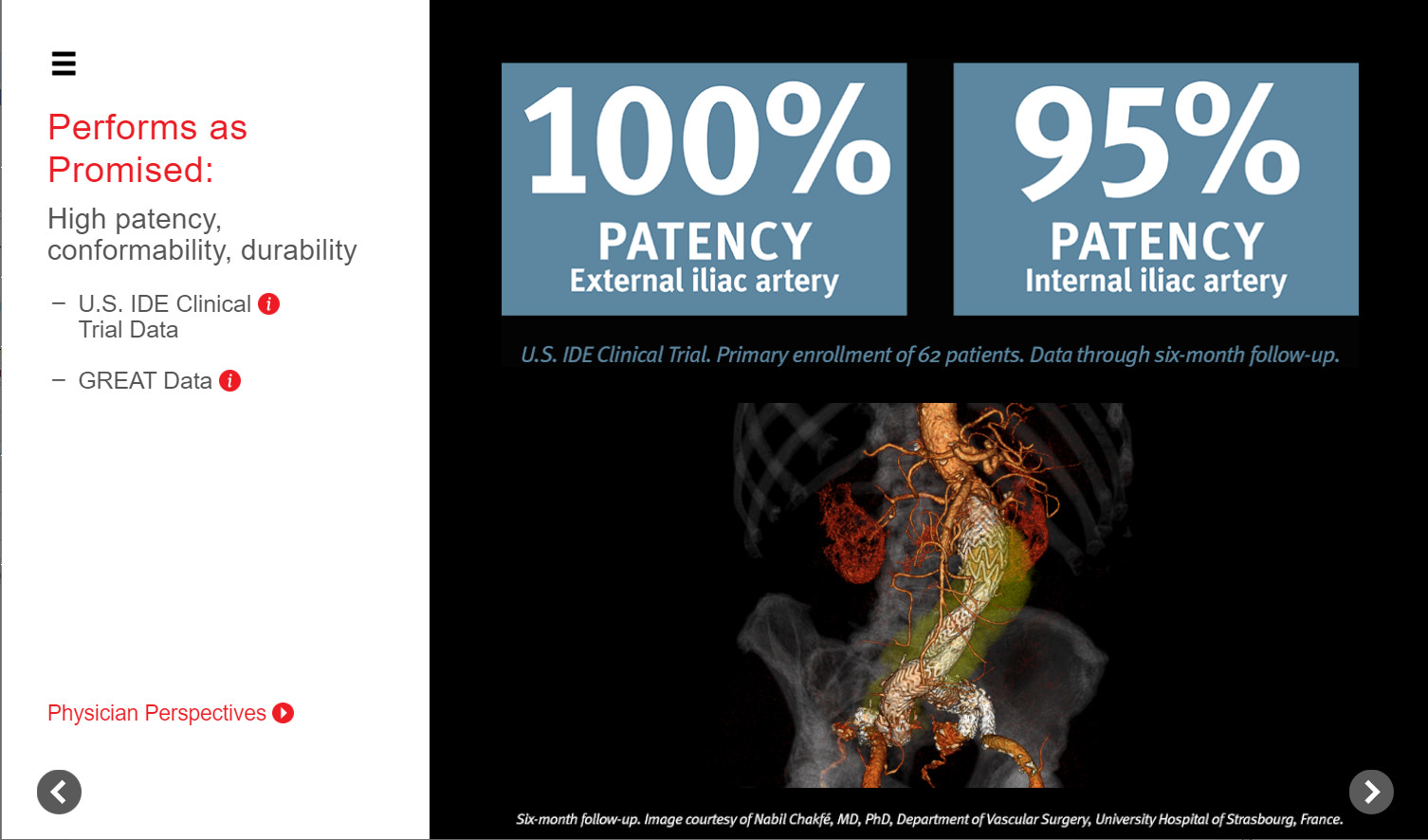 Performs as Promised:

High patency, conformability, durability

– U.S. IDE Clinical Trial Data

– GREAT Data

Physician Perspectives

100% PATENCY External iliac artery

95% PATENCY Internal iliac artery

U.S. IDE Clinical Trial. Primary enrollment of 62 patients. Data through six-month follow-up.

Six-month follow-up. Image courtesy of Nabil Chakfé, MD, PhD, Department of Vascular Surgery, University Hospital of Strasbourg, France.